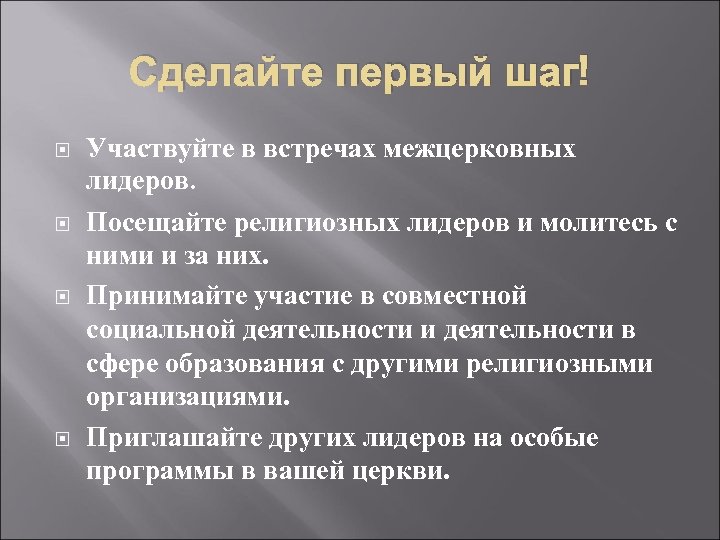 Сделайте первый шаг!

Участвуйте в встречах межцерковных лидеров.

Посещайте религиозных лидеров и молитесь с ними и за них.

Принимайте участие в совместной социальной деятельности и деятельности в сфере образования с другими религиозными организациями.

Приглашайте других лидеров на особые программы в вашей церкви.